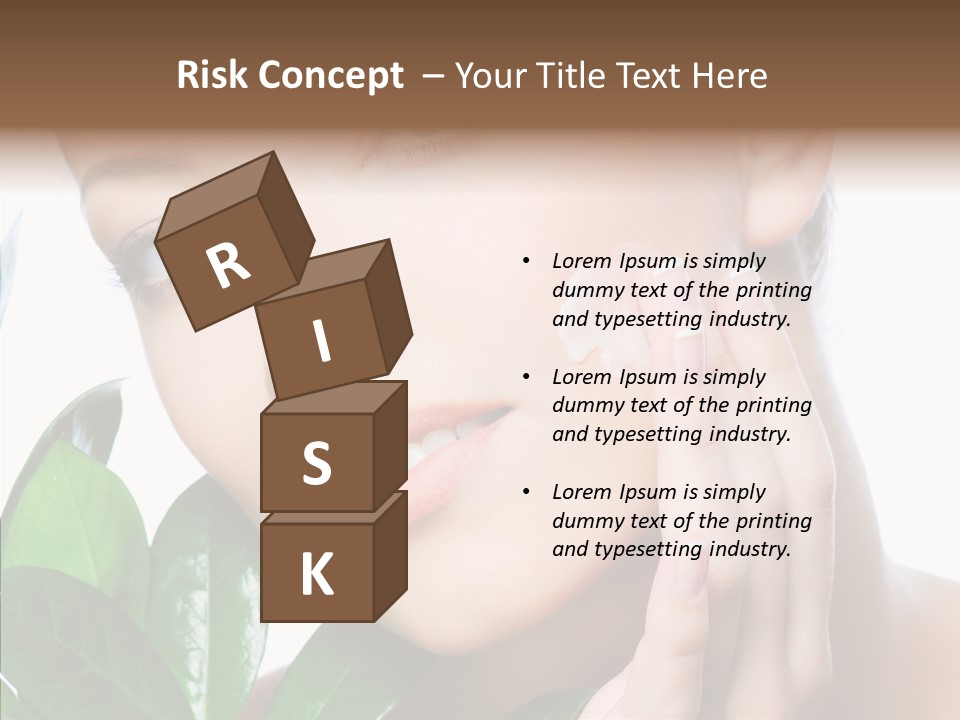 Risk Concept – Your Title Text Here

R
I
S
K

• Lorem Ipsum is simply dummy text of the printing and typesetting industry.

• Lorem Ipsum is simply dummy text of the printing and typesetting industry.

• Lorem Ipsum is simply dummy text of the printing and typesetting industry.